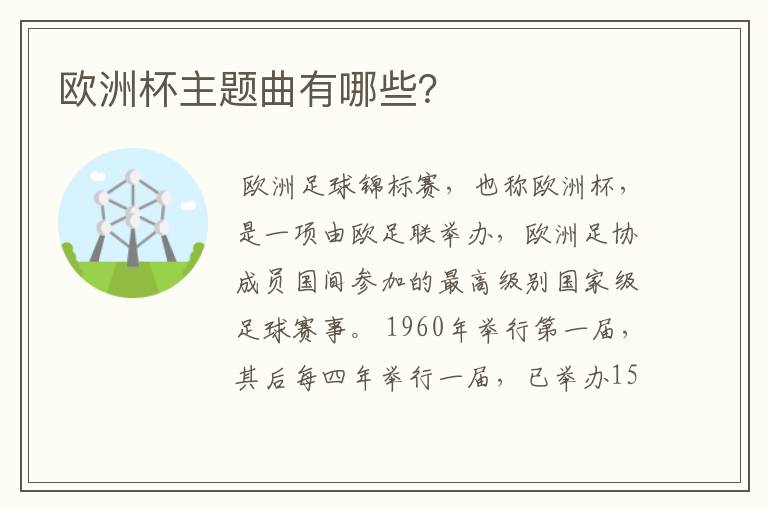 欧洲杯主题曲有哪些?

欧洲足球锦标赛，也称欧洲杯，是一项由欧足联举办，欧洲足协成员国间参加的最高级别国家级足球赛事。1960年举行第一届，其后每四年举行一届，已举办15